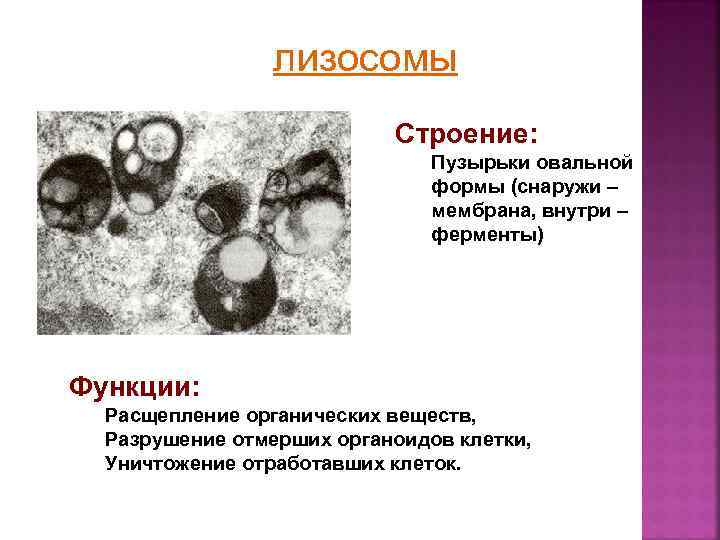 ЛИЗОСОМЫ

Строение:

Пузырьки овальной формы (снаружи – мембрана, внутри – ферменты)

Функции:

Расщепление органических веществ,
Разрушение отмерших органоидов клетки,
Уничтожение отработавших клеток.